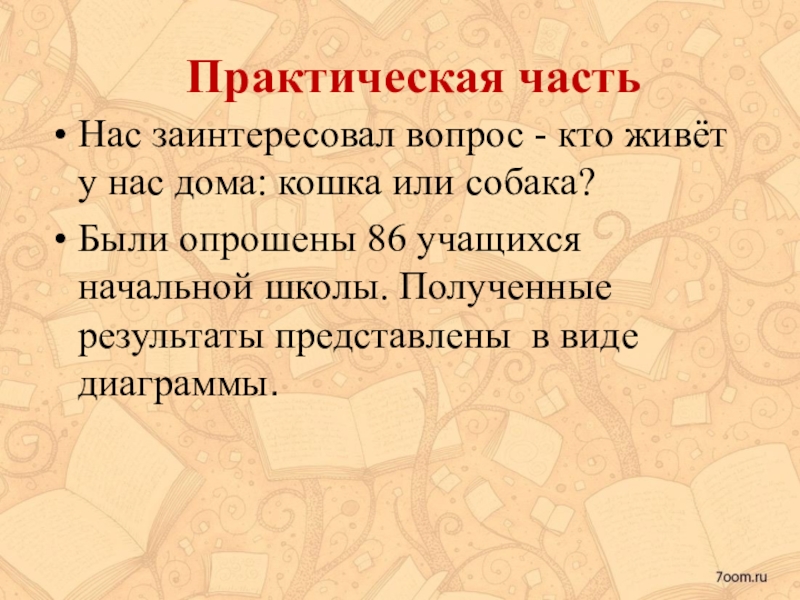 Практическая часть

• Нас заинтересовал вопрос - кто живёт у нас дома: кошка или собака?

• Были опрошены 86 учащихся начальной школы. Полученные результаты представлены  в виде диаграммы.

7oom.ru